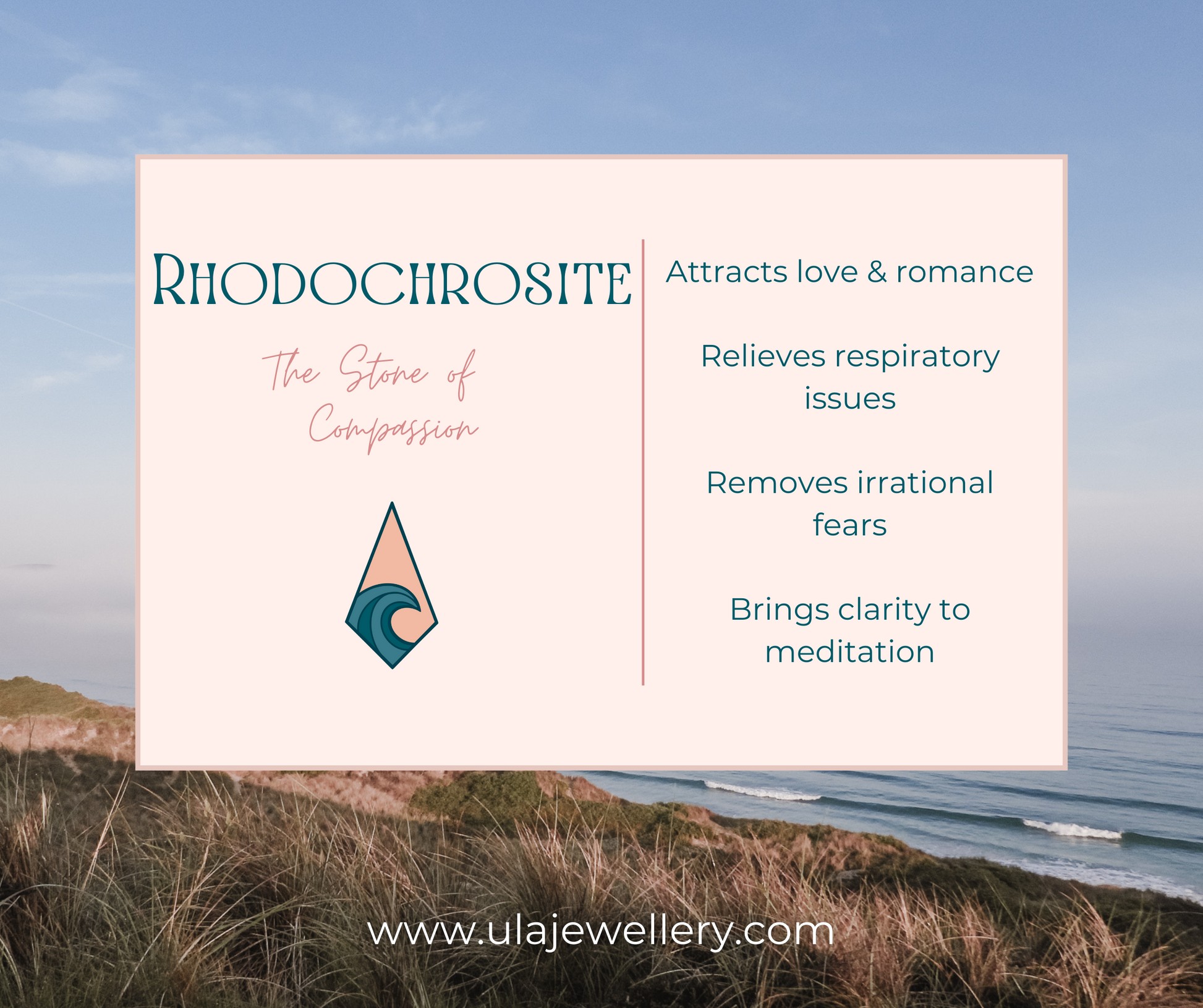 RHODOCHROSITE

The Stone of Compassion

Attracts love & romance

Relieves respiratory issues

Removes irrational fears

Brings clarity to meditation

www.ulajewellery.com